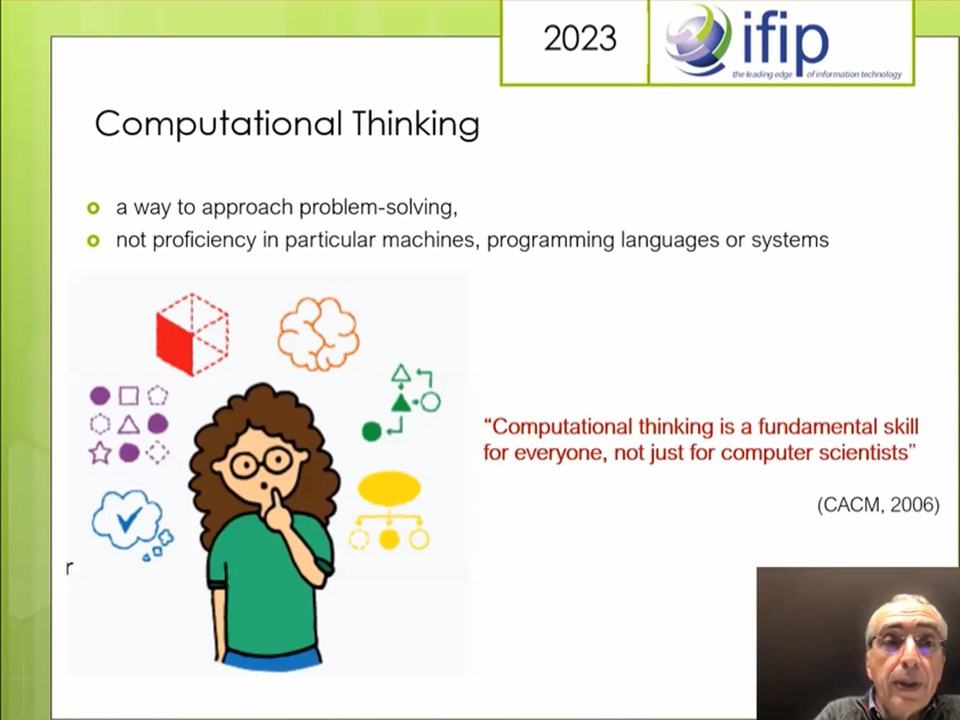 2023

ifip
the leading edge of information technology

Computational Thinking

a way to approach problem-solving,
not proficiency in particular machines, programming languages or systems

"Computational thinking is a fundamental skill for everyone, not just for computer scientists"

(CACM, 2006)

r